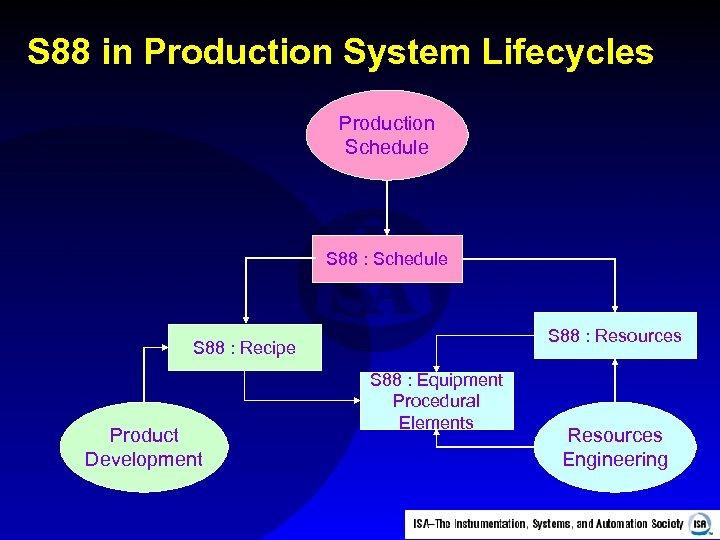 S88 in Production System Lifecycles

Production Schedule

S88 : Schedule

S88 : Recipe

S88 : Resources

S88 : Equipment Procedural Elements

Product Development

Resources Engineering

ISA–The Instrumentation, Systems, and Automation Society ISA